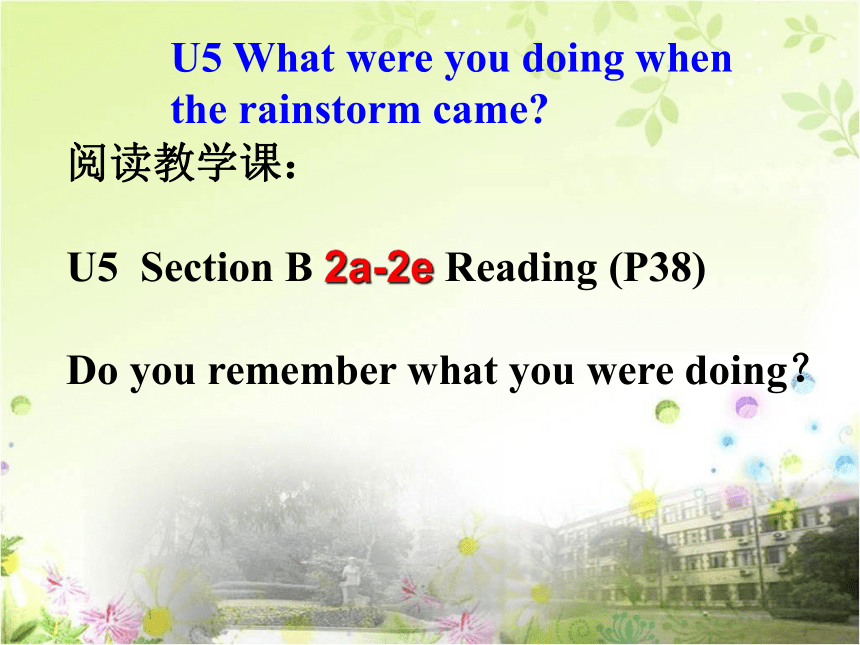 U5 What were you doing when the rainstorm came?

阅读教学课：

U5 Section B 2a-2e Reading (P38)

Do you remember what you were doing？